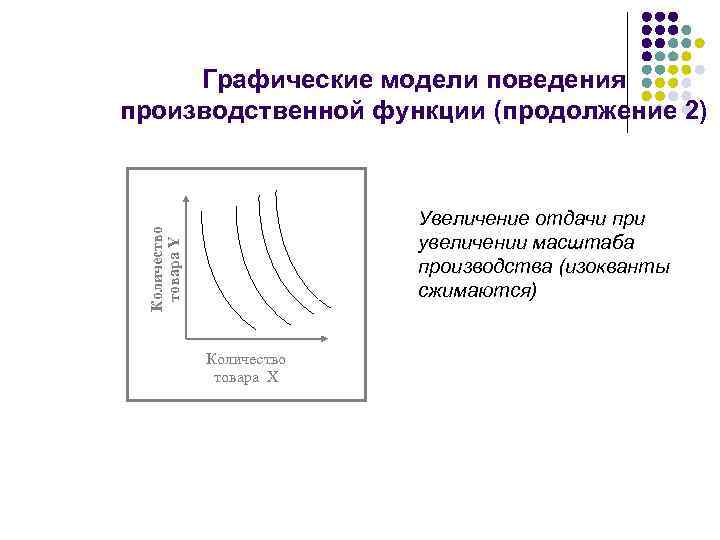 Графические модели поведения производственной функции (продолжение 2)

Количество товара Y

Количество товара X

Увеличение отдачи при увеличении масштаба производства (изокванты сжимаются)